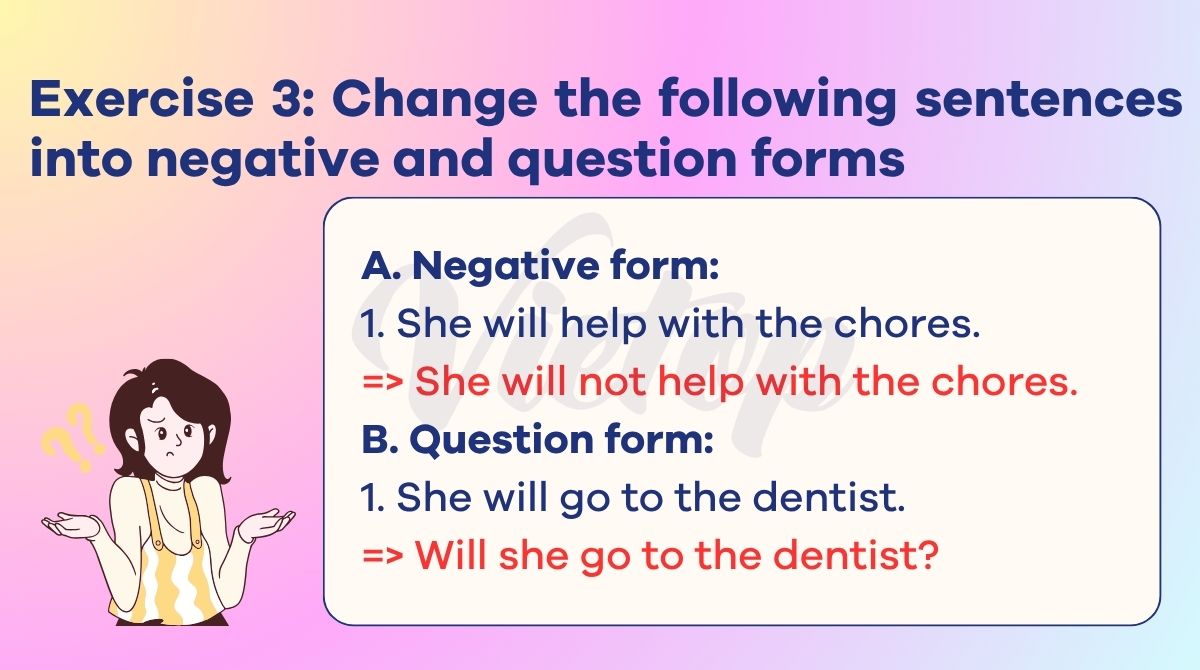 Exercise 3: Change the following sentences into negative and question forms

Vietop

A. Negative form:
1. She will help with the chores.
=> She will not help with the chores.
B. Question form:
1. She will go to the dentist.
=> Will she go to the dentist?